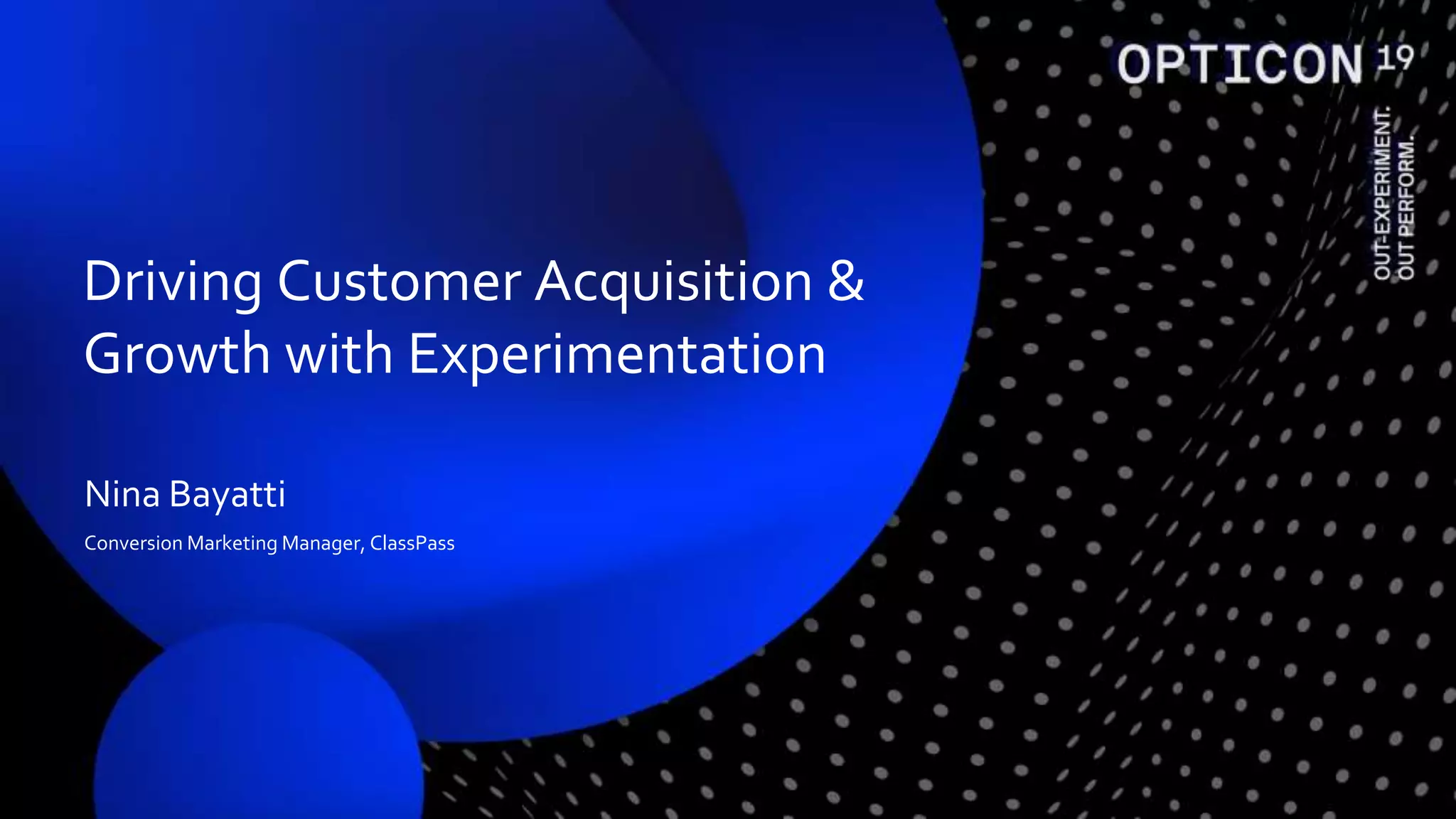 OPTICON 19

OUT-EXPERIMENT.
OUT PERFORM.

Driving Customer Acquisition & Growth with Experimentation

Nina Bayatti

Conversion Marketing Manager, ClassPass